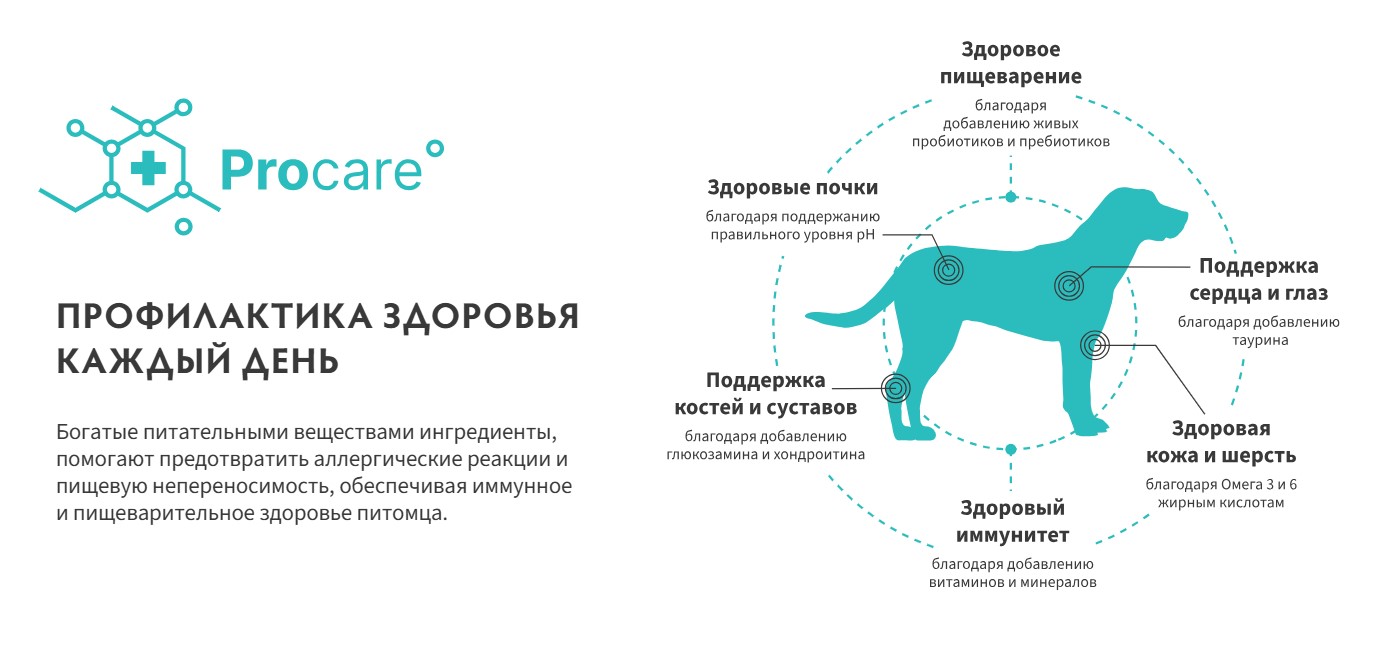 Procare

ПРОФИЛАКТИКА ЗДОРОВЬЯ КАЖДЫЙ ДЕНЬ

Богатые питательными веществами ингредиенты, помогают предотвратить аллергические реакции и пищевую непереносимость, обеспечивая иммунное и пищеварительное здоровье питомца.

Здоровое пищеварение
благодаря добавлению живых пробиотиков и пребиотиков

Здоровые почки
благодаря поддержанию правильного уровня pH

Поддержка сердца и глаз
благодаря добавлению таурина

Поддержка костей и суставов
благодаря добавлению глюкозамина и хондроитина

Здоровая кожа и шерсть
благодаря Омега 3 и 6 жирным кислотам

Здоровый иммунитет
благодаря добавлению витаминов и минералов